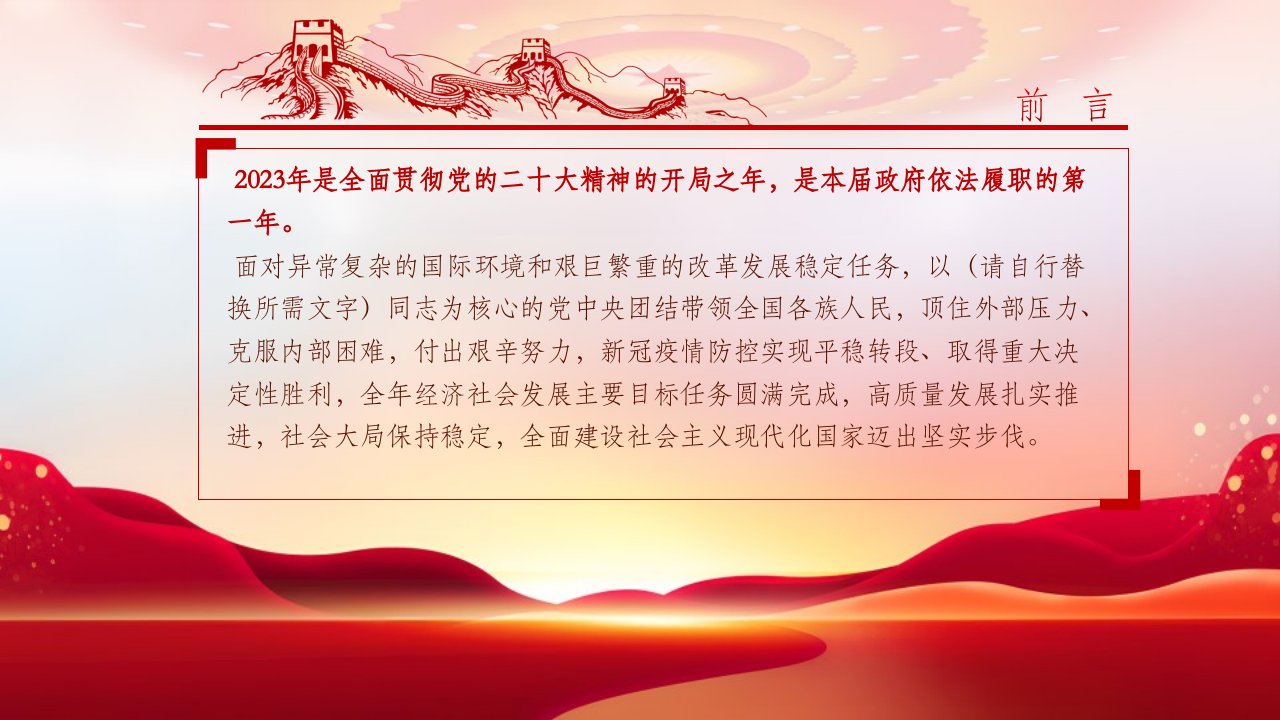 前 言

2023年是全面贯彻党的二十大精神的开局之年，是本届政府依法履职的第一年。

面对异常复杂的国际环境和艰巨繁重的改革发展稳定任务，以（请自行替换所需文字）同志为核心的党中央团结带领全国各族人民，顶住外部压力、克服内部困难，付出艰辛努力，新冠疫情防控实现平稳转段、取得重大决定性胜利，全年经济社会发展主要目标任务圆满完成，高质量发展扎实推进，社会大局保持稳定，全面建设社会主义现代化国家迈出坚实步伐。